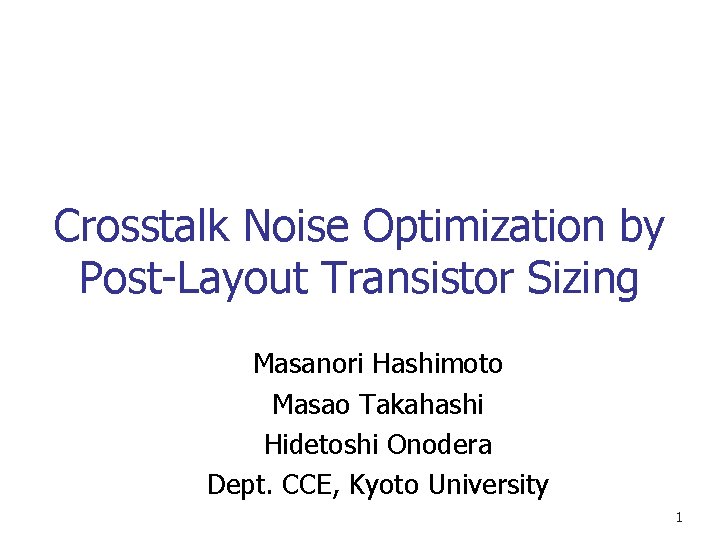 Crosstalk Noise Optimization by Post-Layout Transistor Sizing

Masanori Hashimoto
Masao Takahashi
Hidetoshi Onodera
Dept. CCE, Kyoto University

1